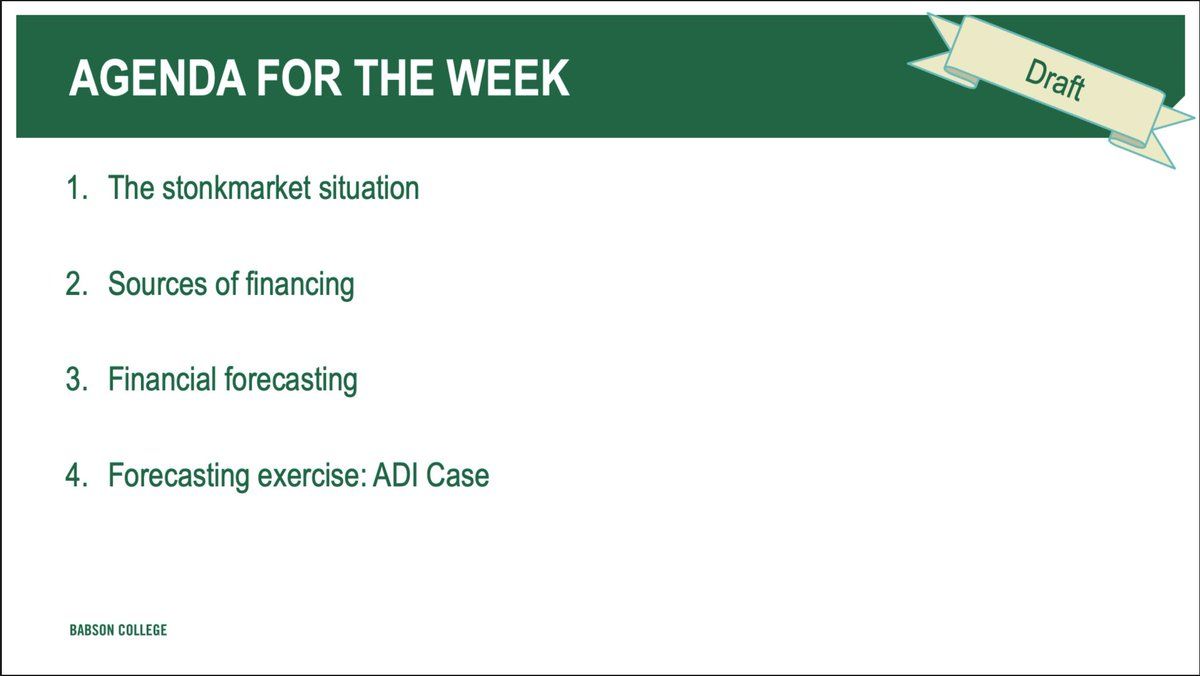 AGENDA FOR THE WEEK

Draft

1. The stonkmarket situation

2. Sources of financing

3. Financial forecasting

4. Forecasting exercise: ADI Case

BABSON COLLEGE